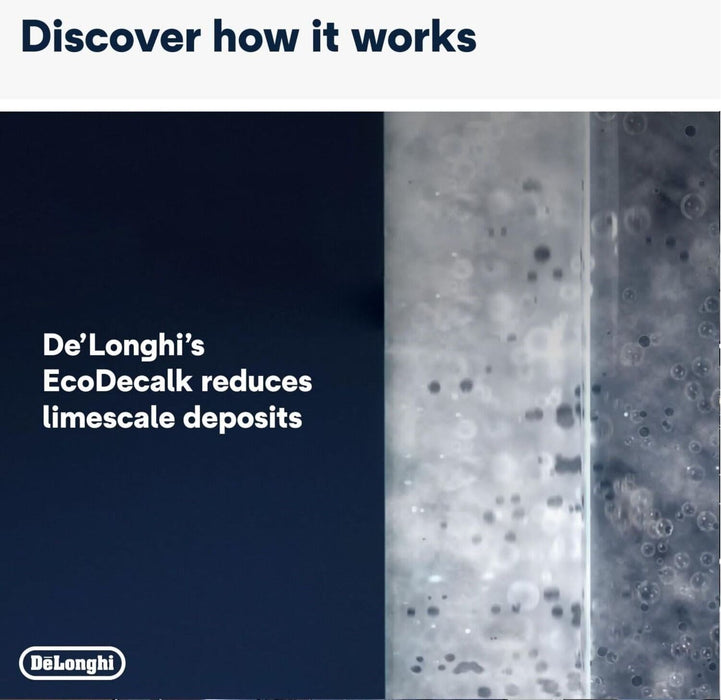 Discover how it works

De'Longhi's EcoDecalk reduces limescale deposits

DēLonghi